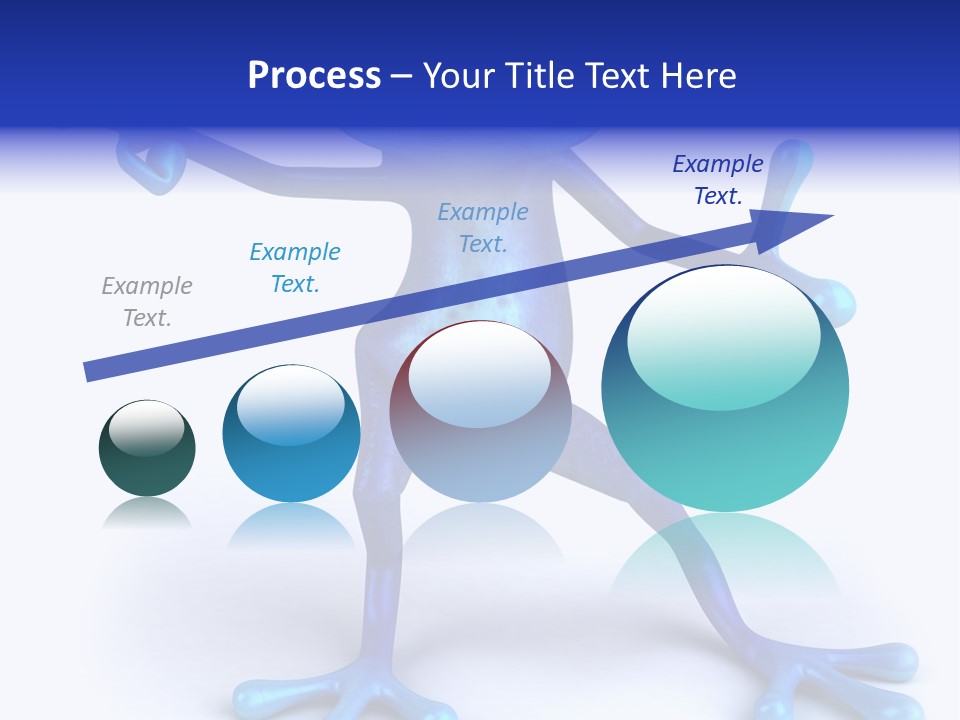 Process – Your Title Text Here

Example Text.

Example Text.

Example Text.

Example Text.